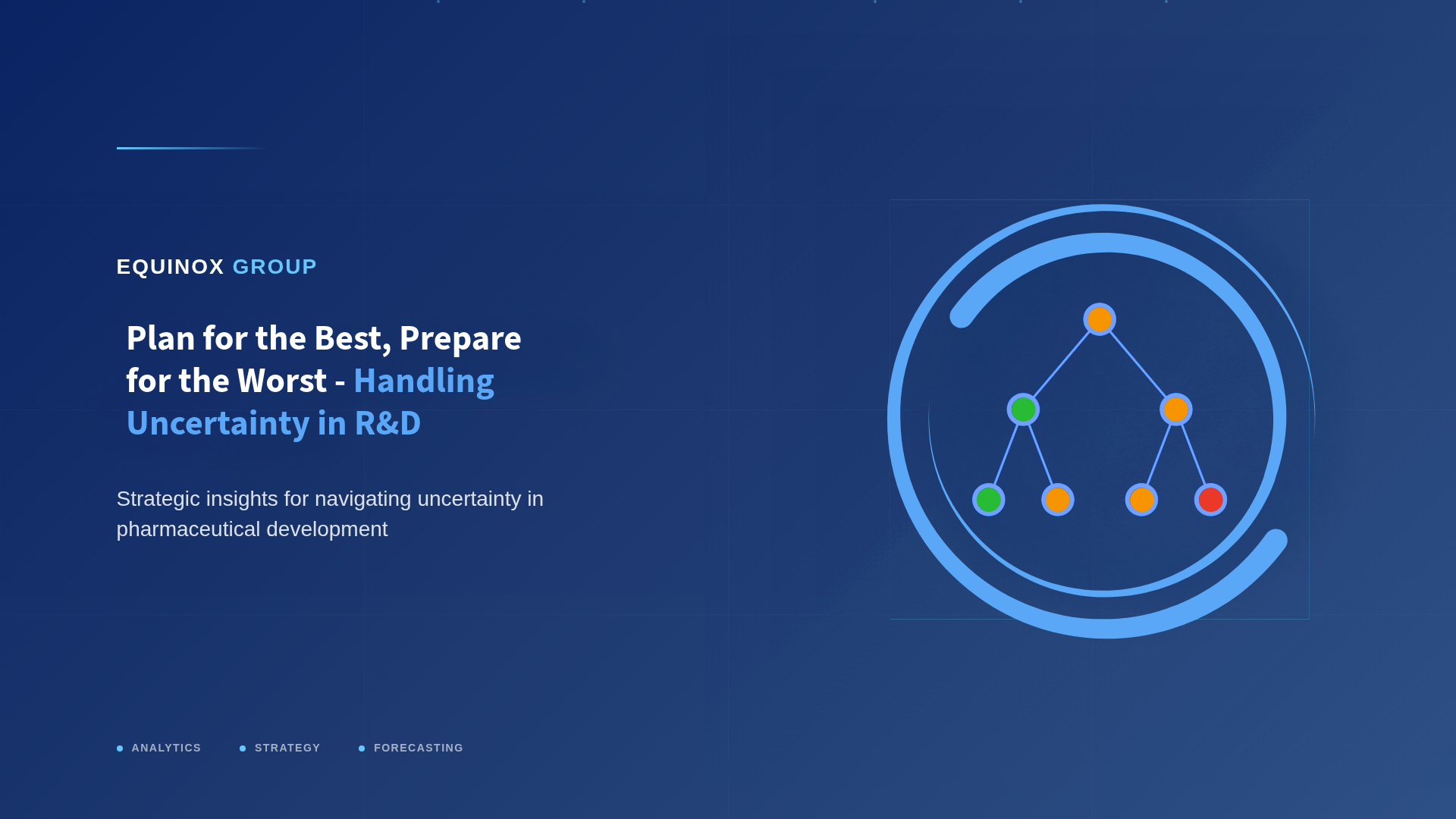 EQUINOX GROUP

Plan for the Best, Prepare for the Worst - Handling Uncertainty in R&D

Strategic insights for navigating uncertainty in pharmaceutical development

ANALYTICS STRATEGY FORECASTING